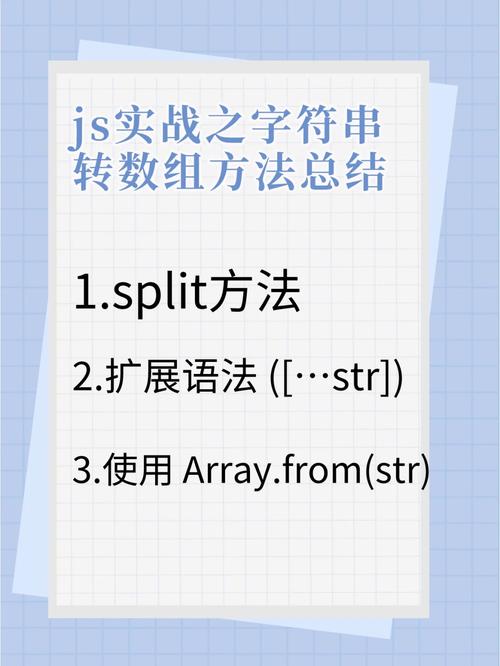 js实战之字符串转数组方法总结

1.split方法

2.扩展语法 ([…str])

3.使用 Array.from(str)